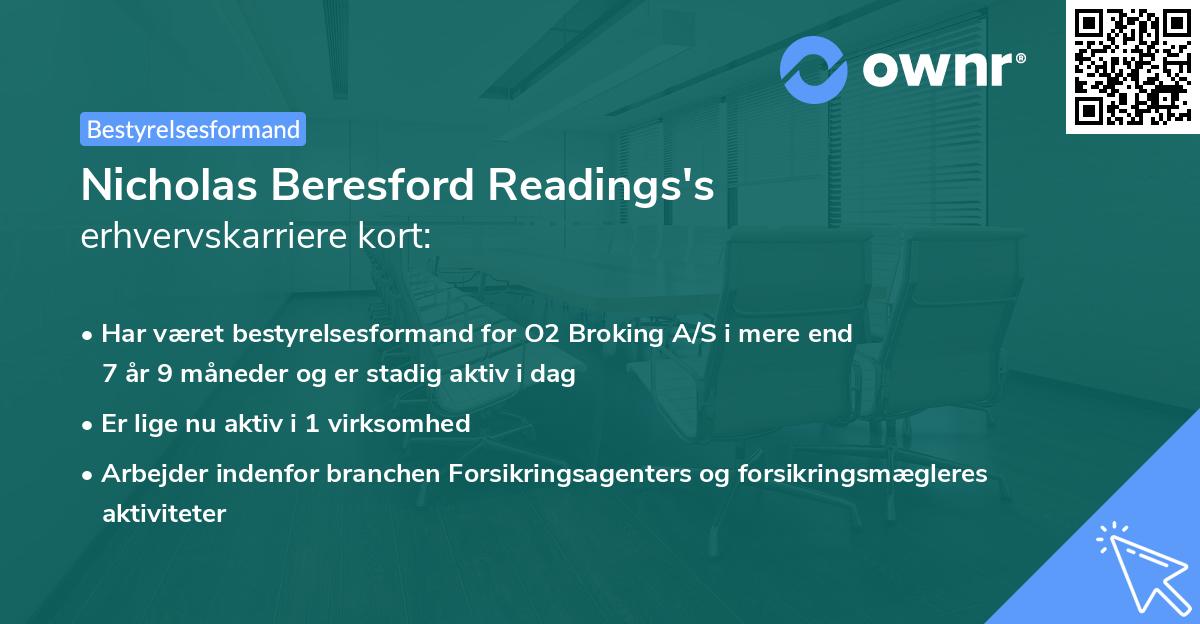 ownr®

Bestyrelsesformand

Nicholas Beresford Readings's erhvervskarriere kort:

• Har været bestyrelsesformand for O2 Broking A/S i mere end 7 år 9 måneder og er stadig aktiv i dag

• Er lige nu aktiv i 1 virksomhed

• Arbejder indenfor branchen Forsikringsagenters og forsikringsmægleres aktiviteter